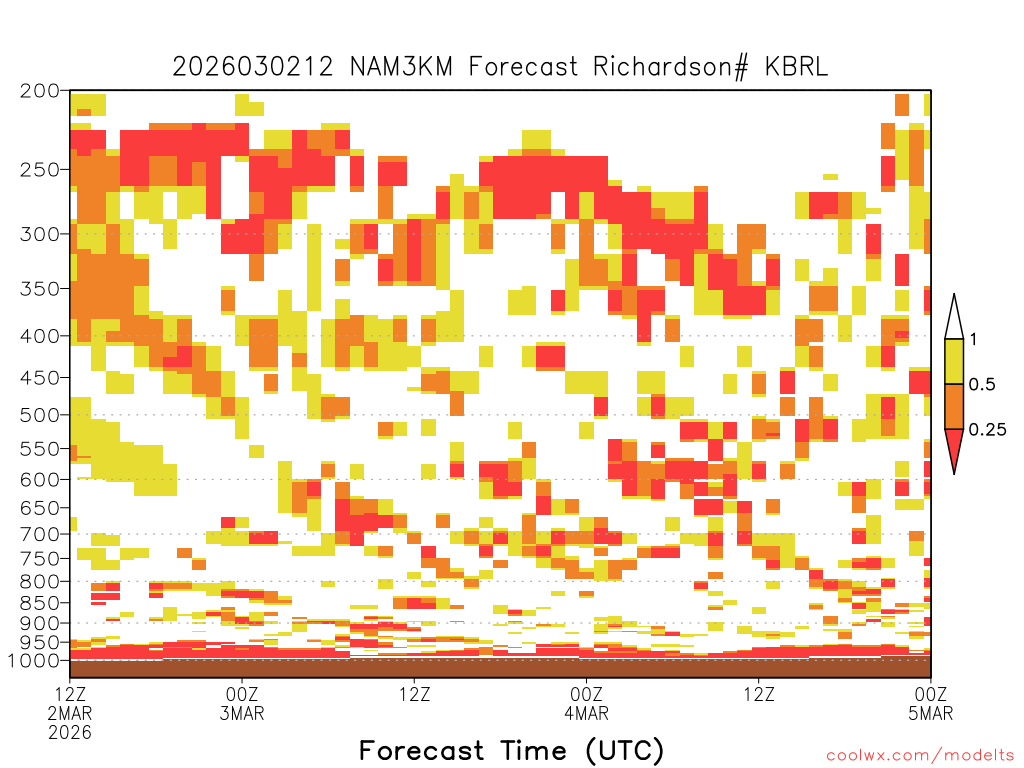 2026030212 NAM3KM Forecast Richardson# KBRL

200
250
300
350
400
450
500
550
600
650
700
750
800
850
900
950
1000

1
0.5
0.25

12Z
2MAR
2026

00Z
3MAR

12Z

00Z
4MAR

12Z

00Z
5MAR

Forecast Time (UTC)

coolwx.com/modelts